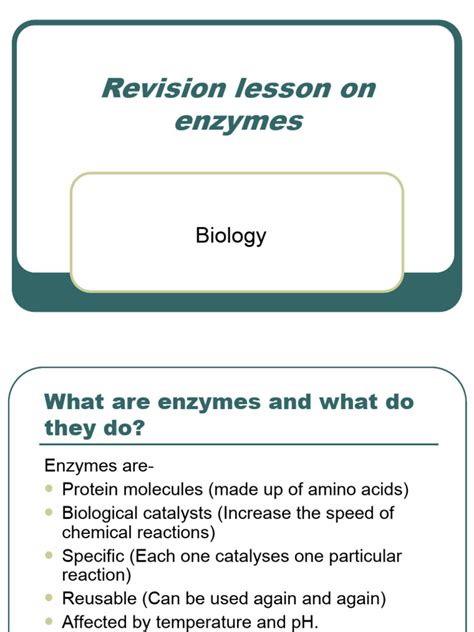 Revision lesson on enzymes

Biology

What are enzymes and what do they do?

Enzymes are-

- Protein molecules (made up of amino acids)
- Biological catalysts (Increase the speed of chemical reactions)
- Specific (Each one catalyses one particular reaction)
- Reusable (Can be used again and again)
- Affected by temperature and pH.